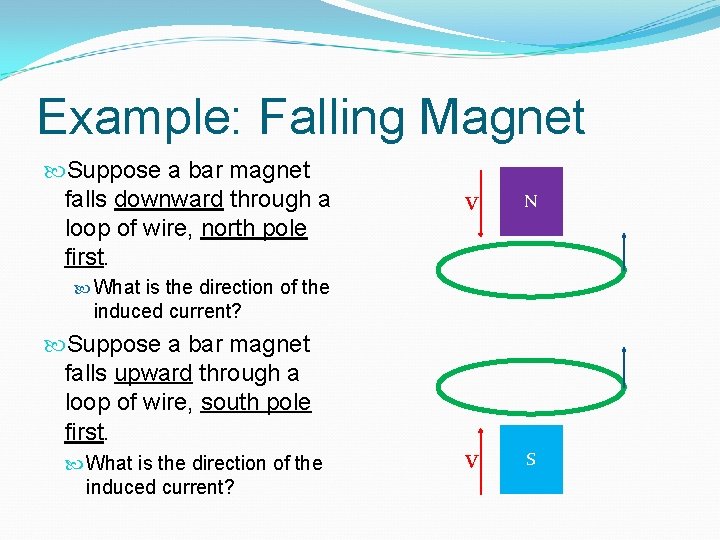 Example: Falling Magnet

Suppose a bar magnet falls downward through a loop of wire, north pole first.

What is the direction of the induced current?

Suppose a bar magnet falls upward through a loop of wire, south pole first.

What is the direction of the induced current?

V

N

V

S